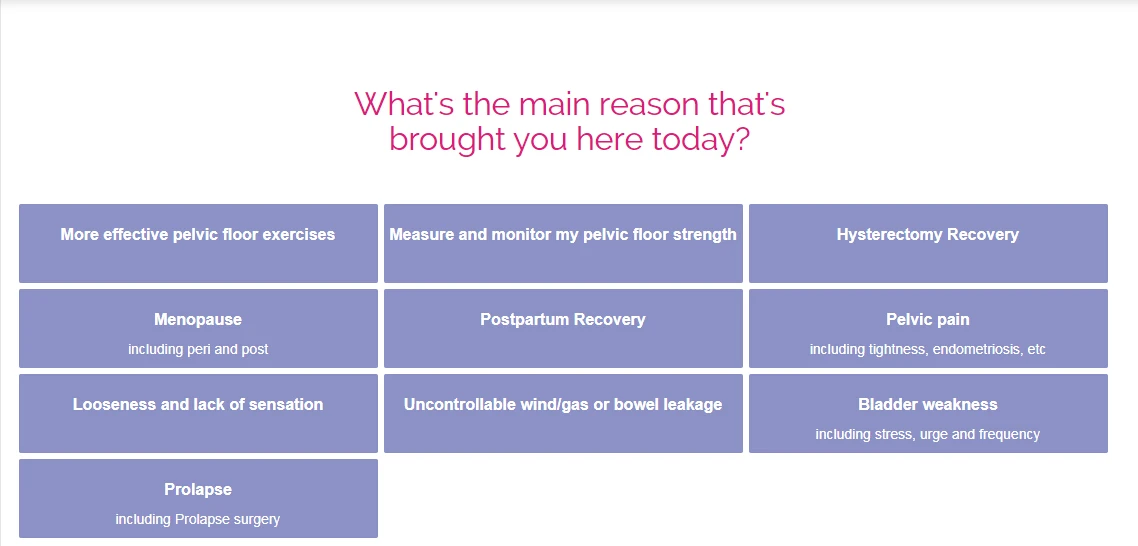 What's the main reason that's brought you here today?

More effective pelvic floor exercises

Measure and monitor my pelvic floor strength

Hysterectomy Recovery

Menopause
including peri and post

Postpartum Recovery

Pelvic pain
including tightness, endometriosis, etc

Looseness and lack of sensation

Uncontrollable wind/gas or bowel leakage

Bladder weakness
including stress, urge and frequency

Prolapse
including Prolapse surgery